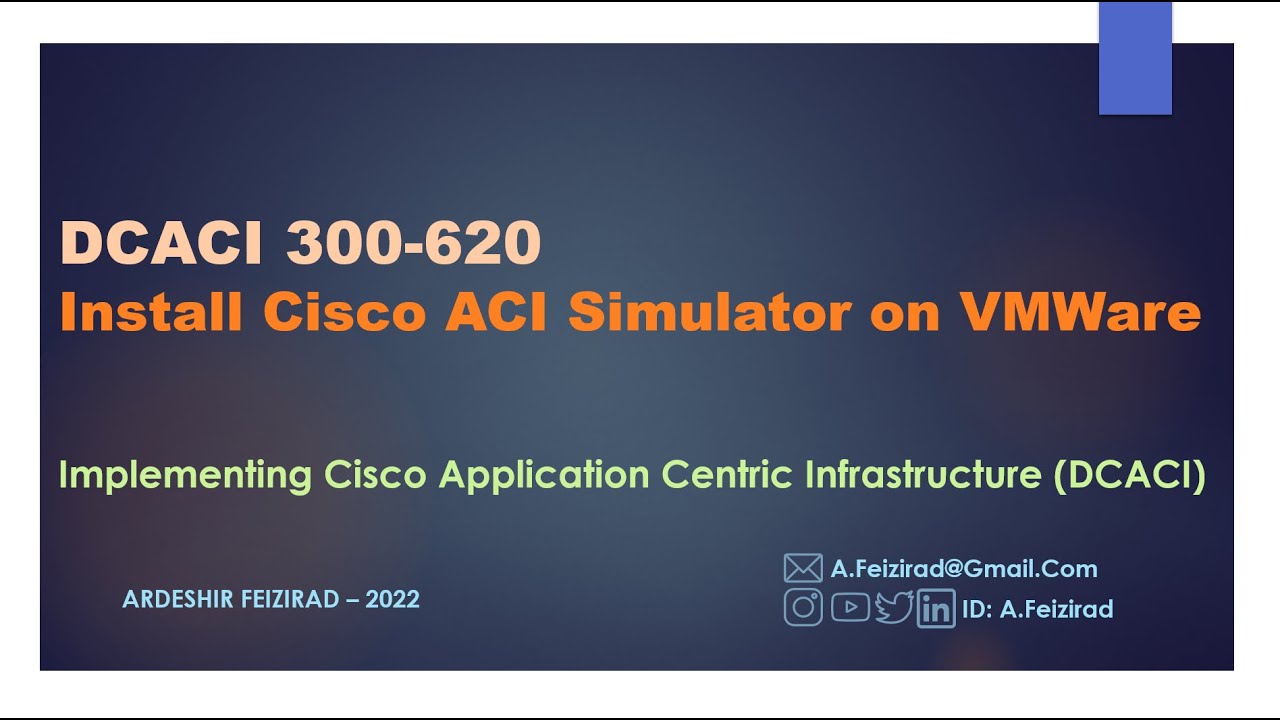 DCACI 300-620
Install Cisco ACI Simulator on VMWare

Implementing Cisco Application Centric Infrastructure (DCACI)

ARDESHIR FEIZIRAD – 2022

A.Feizirad@Gmail.Com
ID: A.Feizirad